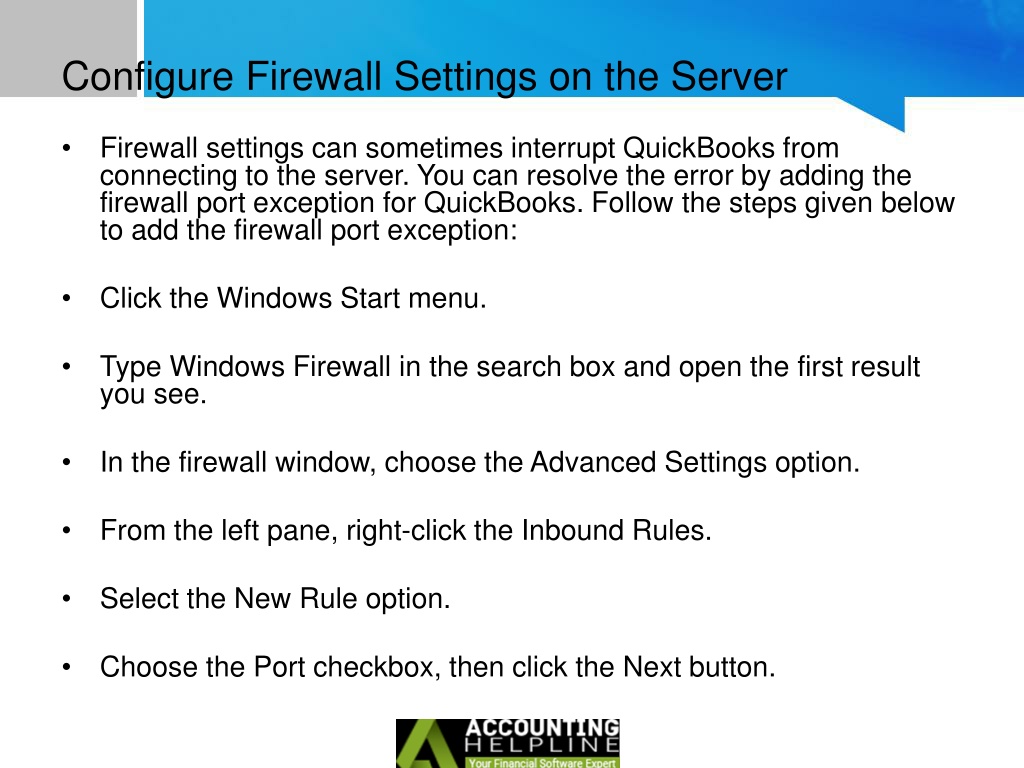 Configure Firewall Settings on the Server

• Firewall settings can sometimes interrupt QuickBooks from connecting to the server. You can resolve the error by adding the firewall port exception for QuickBooks. Follow the steps given below to add the firewall port exception:

• Click the Windows Start menu.

• Type Windows Firewall in the search box and open the first result you see.

• In the firewall window, choose the Advanced Settings option.

• From the left pane, right-click the Inbound Rules.

• Select the New Rule option.

• Choose the Port checkbox, then click the Next button.

ACCOUNTING HELPLINE
Your Financial Software Expert